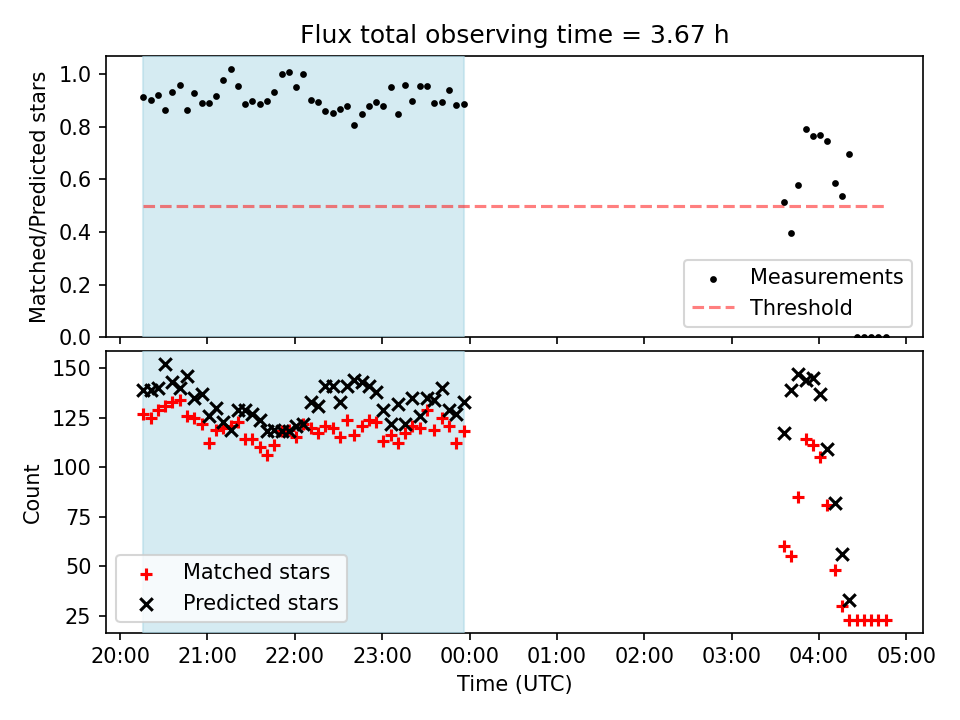 Flux total observing time = 3.67 h

Matched/Predicted stars

1.0
0.8
0.6
0.4
0.2
0.0

Measurements
Threshold

Count

150
125
100
75
50
25

Matched stars
Predicted stars

20:00 21:00 22:00 23:00 00:00 01:00 02:00 03:00 04:00 05:00

Time (UTC)